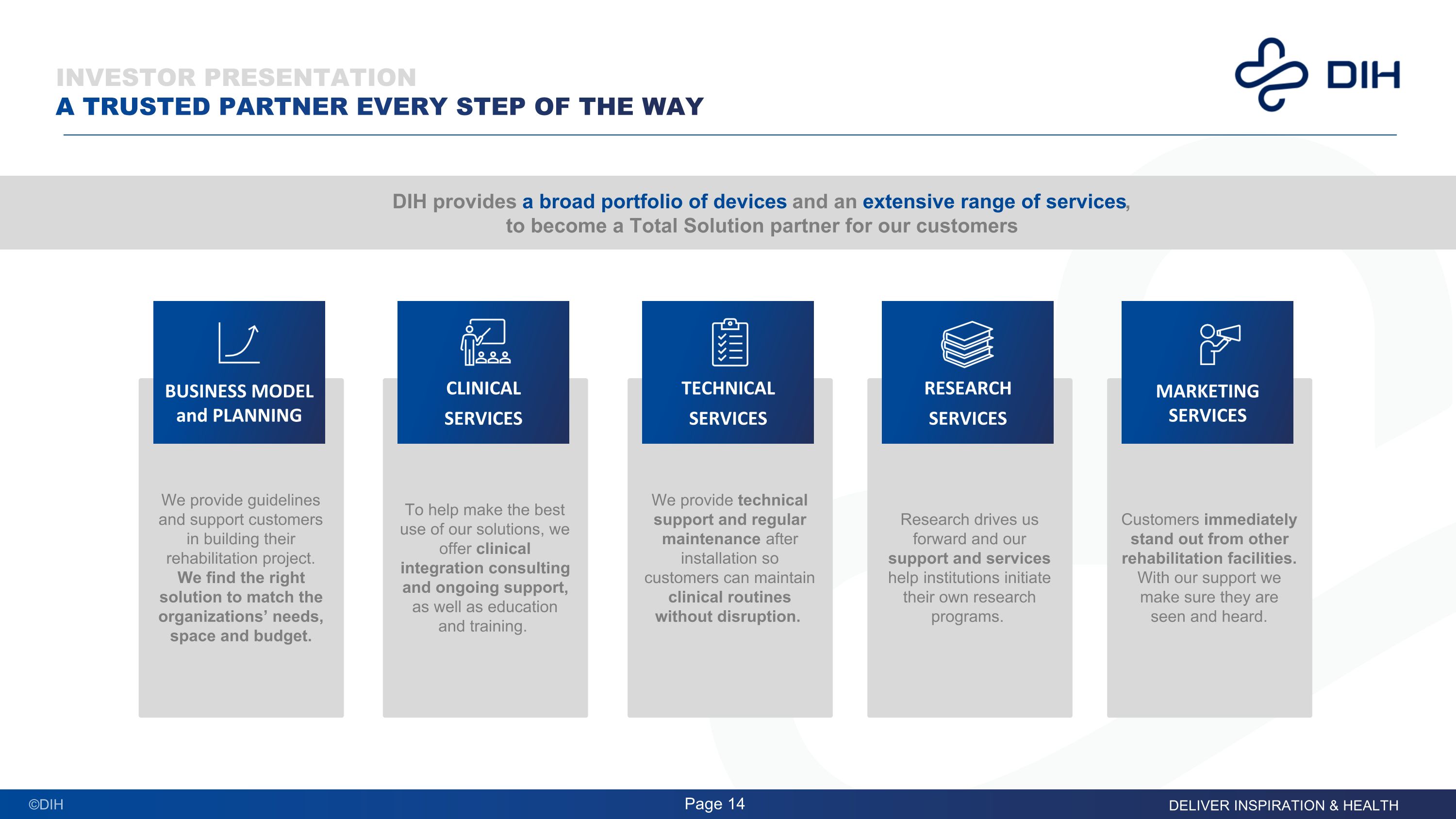 INVESTOR PRESENTATION
A TRUSTED PARTNER EVERY STEP OF THE WAY

DIH

DIH provides a broad portfolio of devices and an extensive range of services, to become a Total Solution partner for our customers

BUSINESS MODEL and PLANNING

We provide guidelines and support customers in building their rehabilitation project. We find the right solution to match the organizations' needs, space and budget.

CLINICAL SERVICES

To help make the best use of our solutions, we offer clinical integration consulting and ongoing support, as well as education and training.

TECHNICAL SERVICES

We provide technical support and regular maintenance after installation so customers can maintain clinical routines without disruption.

RESEARCH SERVICES

Research drives us forward and our support and services help institutions initiate their own research programs.

MARKETING SERVICES

Customers immediately stand out from other rehabilitation facilities. With our support we make sure they are seen and heard.

©DIH
Page 14
DELIVER INSPIRATION & HEALTH